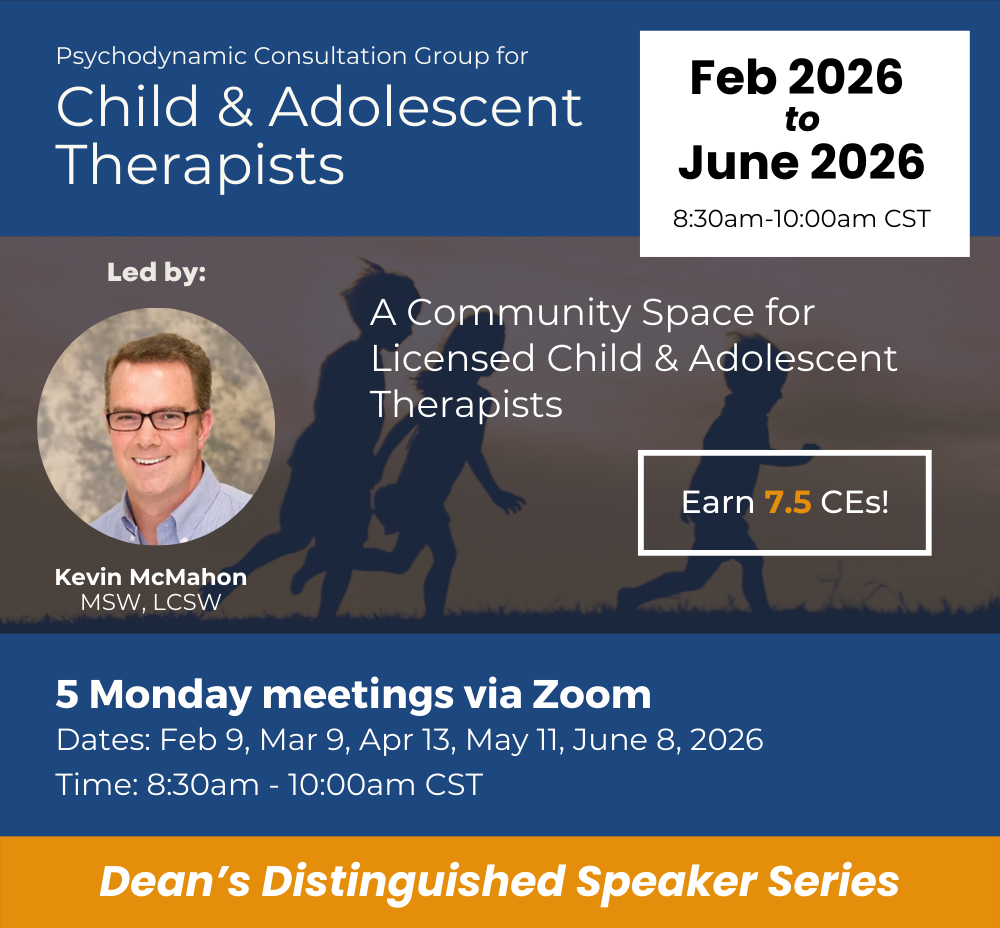 Psychodynamic Consultation Group for
Child & Adolescent Therapists

Feb 2026
to
June 2026
8:30am-10:00am CST

Led by:

Kevin McMahon
MSW, LCSW

A Community Space for Licensed Child & Adolescent Therapists

Earn 7.5 CEs!

5 Monday meetings via Zoom
Dates: Feb 9, Mar 9, Apr 13, May 11, June 8, 2026
Time: 8:30am - 10:00am CST

Dean's Distinguished Speaker Series